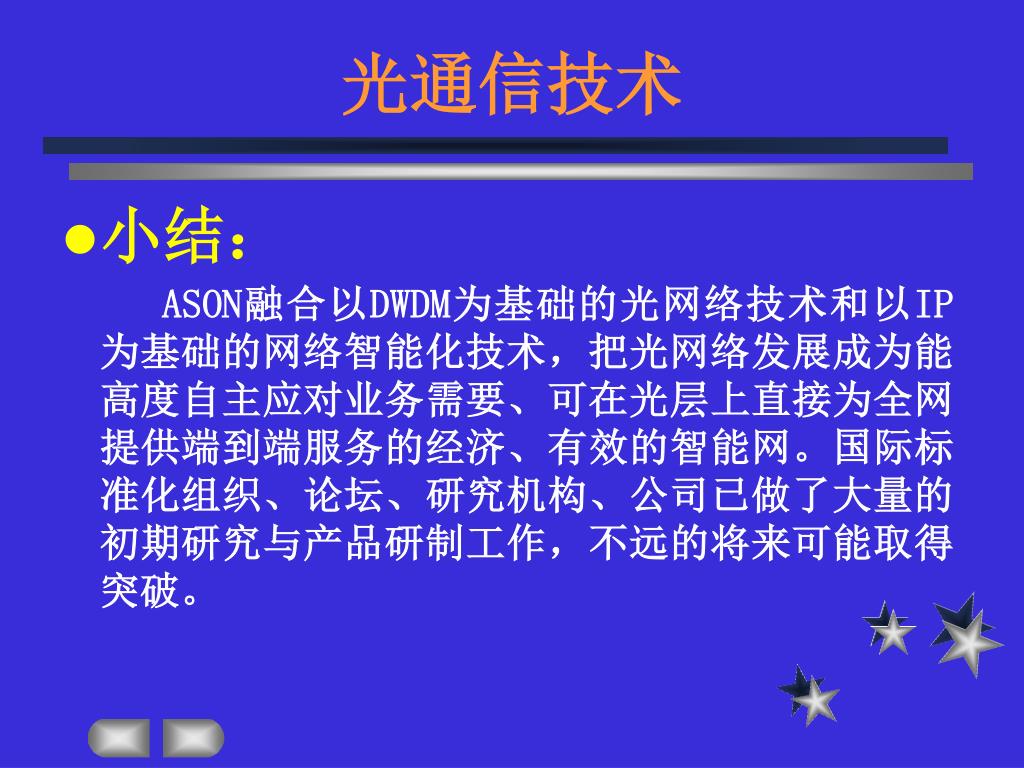 光通信技术

●小结：

ASON融合以DWDM为基础的光网络技术和以IP为基础的网络智能化技术，把光网络发展成为能高度自主应对业务需要、可在光层上直接为全网提供端到端服务的经济、有效的智能网。国际标准化组织、论坛、研究机构、公司已做了大量的初期研究与产品研制工作，不远的将来可能取得突破。